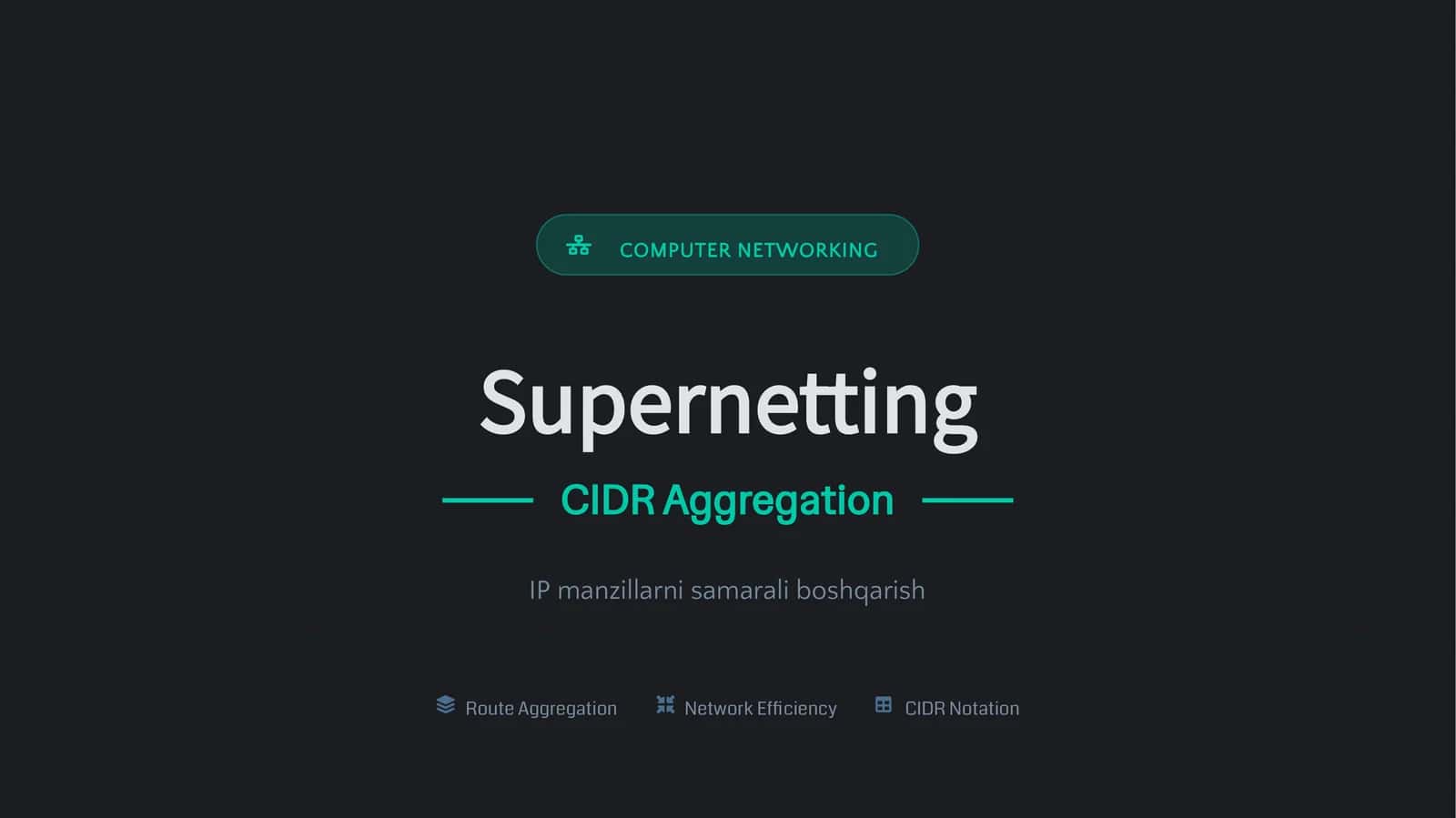 COMPUTER NETWORKING

Supernetting

CIDR Aggregation

IP manzillarni samarali boshqarish

Route Aggregation Network Efficiency CIDR Notation